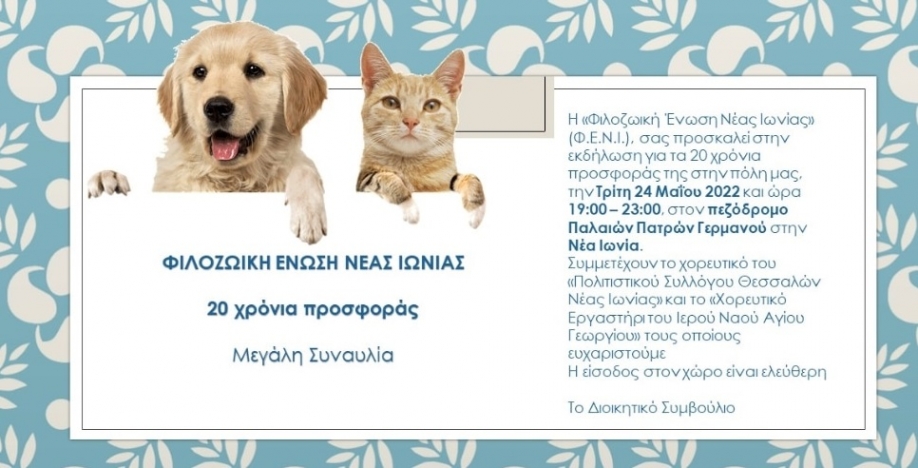 ΦΙΛΟΖΩΙΚΗ ΕΝΩΣΗ ΝΕΑΣ ΙΩΝΙΑΣ

20 χρόνια προσφοράς

Μεγάλη Συναυλία

Η «Φιλοζωική Ένωση Νέας Ιωνίας» (Φ.Ε.Ν.Ι.), σας προσκαλεί στην εκδήλωση για τα 20 χρόνια προσφοράς της στην πόλη μας, την Τρίτη 24 Μαΐου 2022 και ώρα 19:00 – 23:00, στον πεζόδρομο Παλαιών Πατρών Γερμανού στην Νέα Ιωνία.
Συμμετέχουν το χορευτικό του «Πολιτιστικού Συλλόγου Θεσσαλών Νέας Ιωνίας» και το «Χορευτικό Εργαστήρι του Ιερού Ναού Αγίου Γεωργίου» τους οποίους ευχαριστούμε
Η είσοδος στον χώρο είναι ελεύθερη

Το Διοικητικό Συμβούλιο